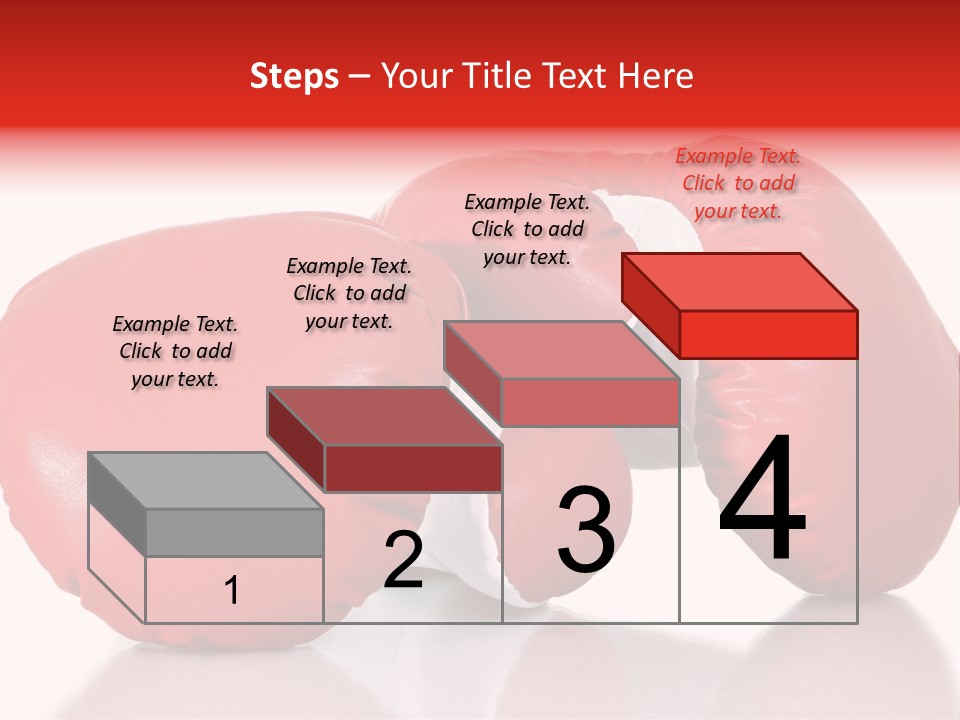 Steps – Your Title Text Here

Example Text. Click to add your text.

Example Text. Click to add your text.

Example Text. Click to add your text.

Example Text. Click to add your text.

1

2

3

4